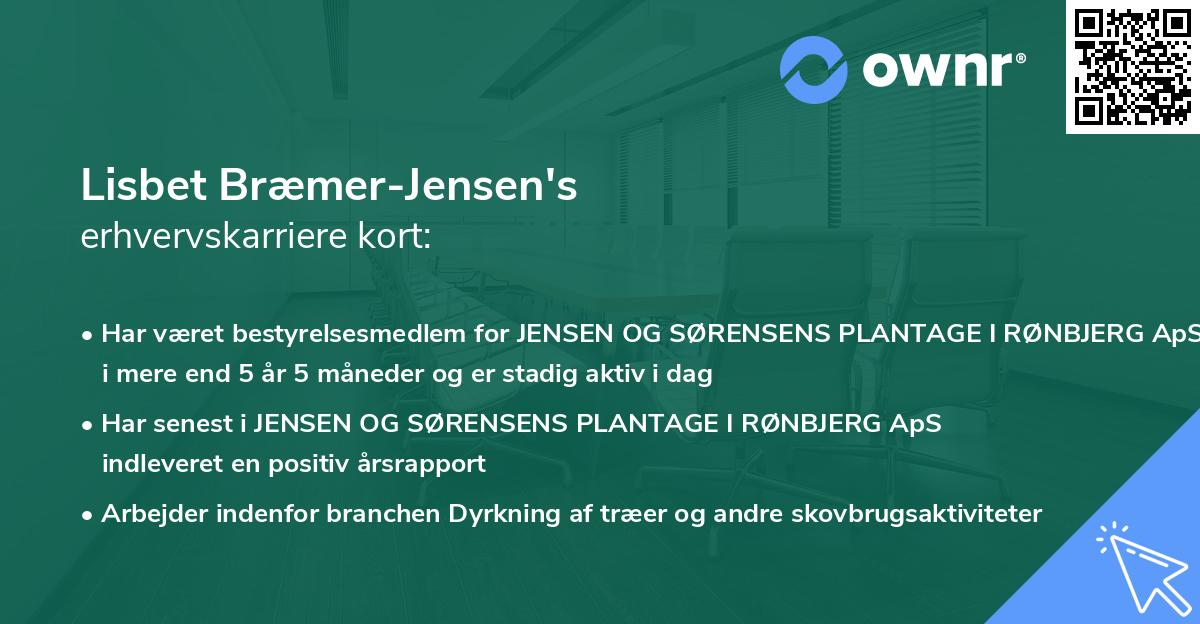 ownr®

Lisbet Bræmer-Jensen's
erhvervskarriere kort:

• Har været bestyrelsesmedlem for JENSEN OG SØRENSENS PLANTAGE I RØNBJERG ApS i mere end 5 år 5 måneder og er stadig aktiv i dag

• Har senest i JENSEN OG SØRENSENS PLANTAGE I RØNBJERG ApS indleveret en positiv årsrapport

• Arbejder indenfor branchen Dyrkning af træer og andre skovbrugsaktiviteter